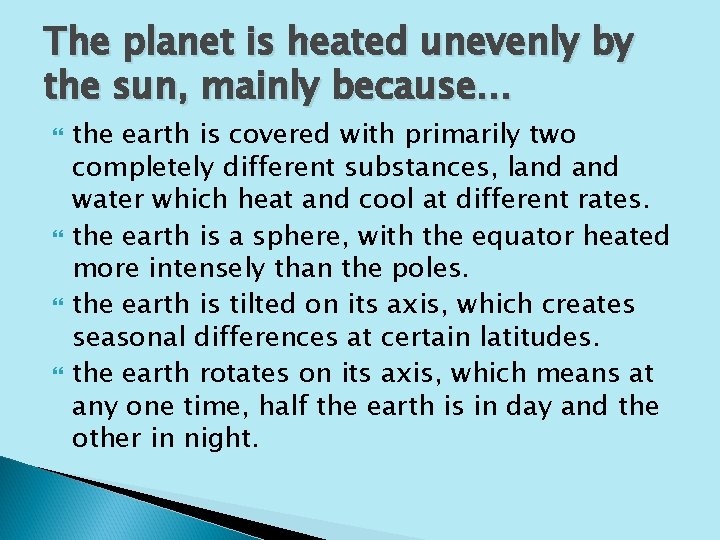 The planet is heated unevenly by the sun, mainly because…

the earth is covered with primarily two completely different substances, land and water which heat and cool at different rates.

the earth is a sphere, with the equator heated more intensely than the poles.

the earth is tilted on its axis, which creates seasonal differences at certain latitudes.

the earth rotates on its axis, which means at any one time, half the earth is in day and the other in night.